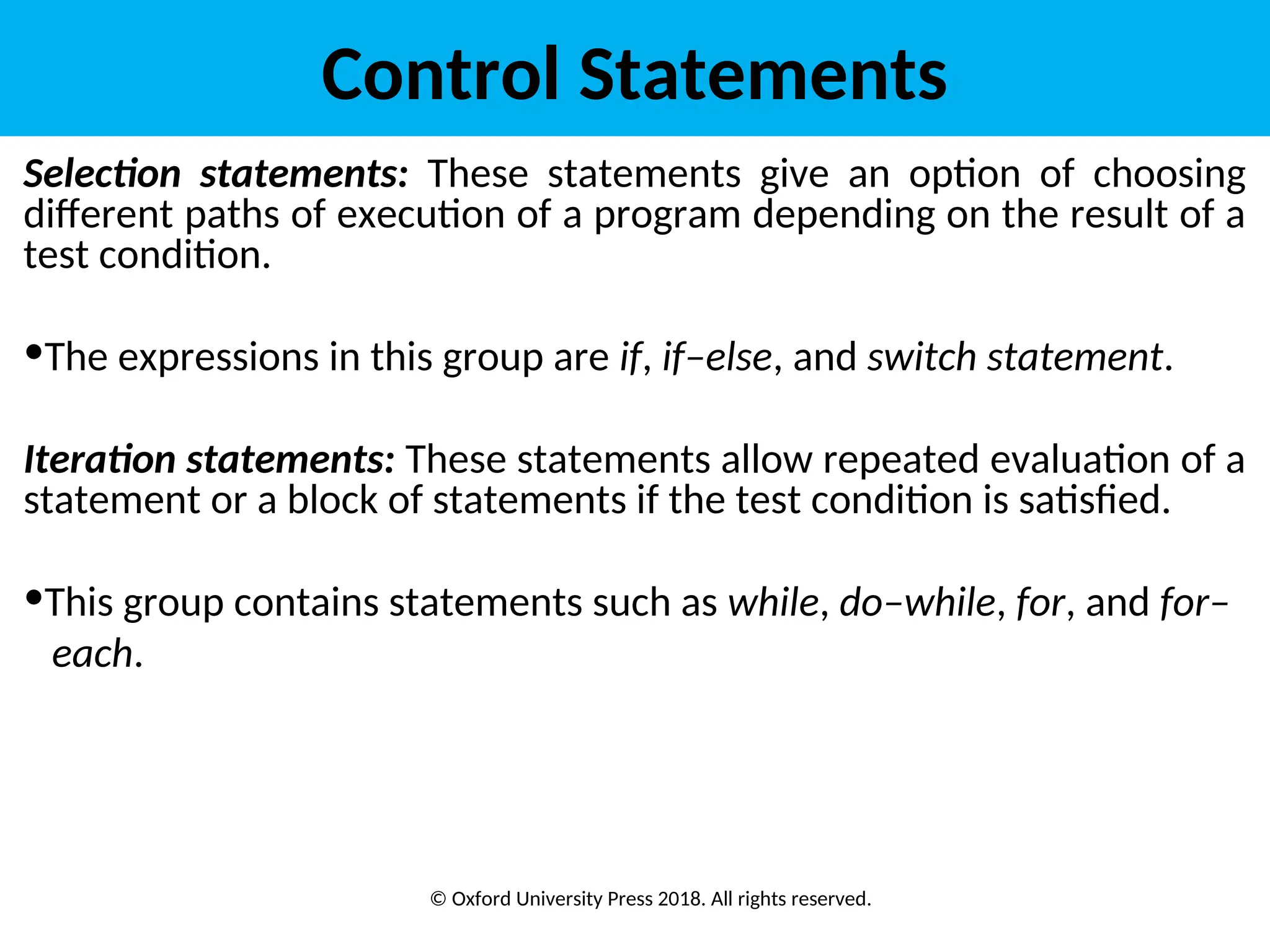 Control Statements

Selection statements: These statements give an option of choosing different paths of execution of a program depending on the result of a test condition.

•The expressions in this group are if, if–else, and switch statement.

Iteration statements: These statements allow repeated evaluation of a statement or a block of statements if the test condition is satisfied.

•This group contains statements such as while, do–while, for, and for–each.

© Oxford University Press 2018. All rights reserved.